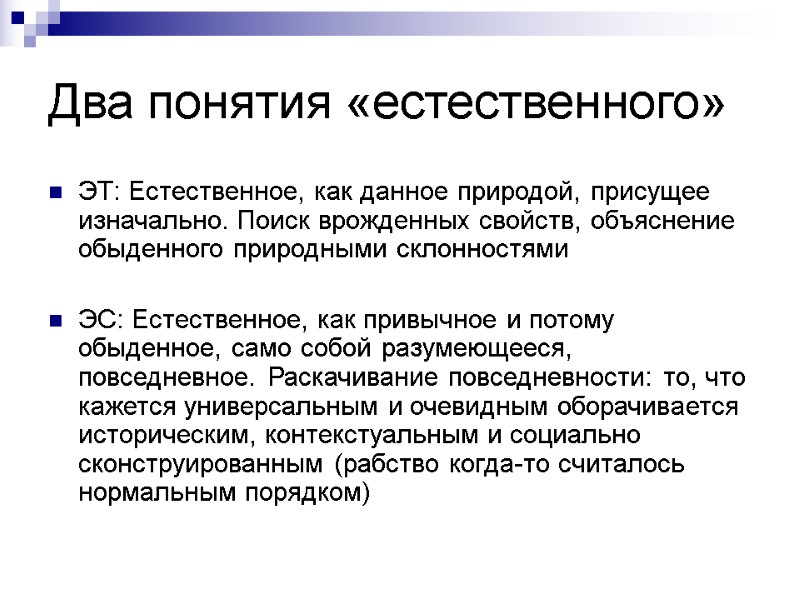 Два понятия «естественного»

ЭТ: Естественное, как данное природой, присущее изначально. Поиск врожденных свойств, объяснение обыденного природными склонностями

ЭС: Естественное, как привычное и потому обыденное, само собой разумеющееся, повседневное. Раскачивание повседневности: то, что кажется универсальным и очевидным оборачивается историческим, контекстуальным и социально сконструированным (рабство когда-то считалось нормальным порядком)